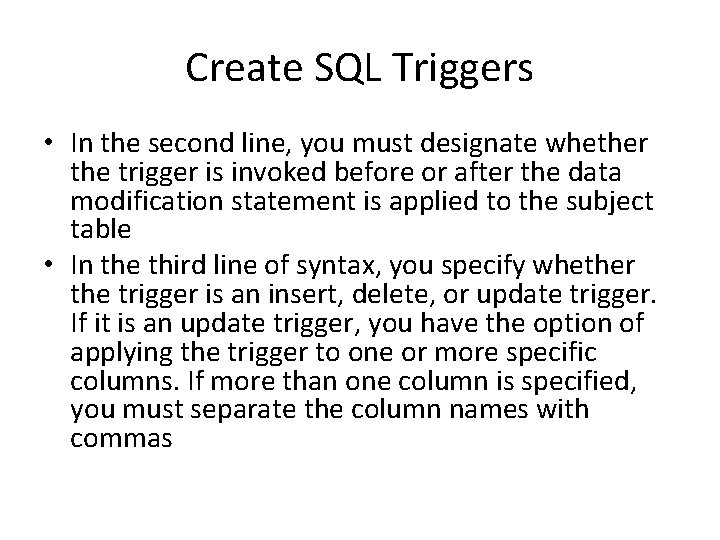 Create SQL Triggers

• In the second line, you must designate whether the trigger is invoked before or after the data modification statement is applied to the subject table
• In the third line of syntax, you specify whether the trigger is an insert, delete, or update trigger. If it is an update trigger, you have the option of applying the trigger to one or more specific columns. If more than one column is specified, you must separate the column names with commas